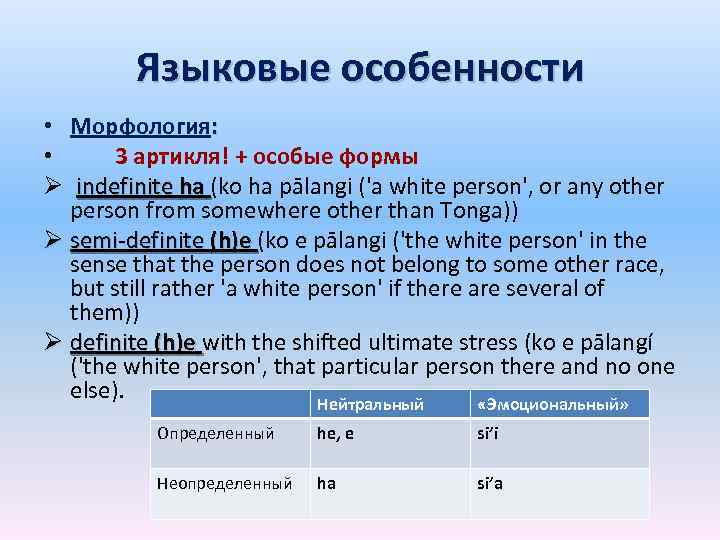 Языковые особенности

• Морфология:
• 3 артикля! + особые формы
➢ indefinite ha (ko ha pālangi ('a white person', or any other person from somewhere other than Tonga))
➢ semi-definite (h)e (ko e pālangi ('the white person' in the sense that the person does not belong to some other race, but still rather 'a white person' if there are several of them))
➢ definite (h)e with the shifted ultimate stress (ko e pālangí ('the white person', that particular person there and no one else).

| | Нейтральный | «Эмоциональный» |
|---|---|---|
| Определенный | he, e | si'i |
| Неопределенный | ha | si'a |